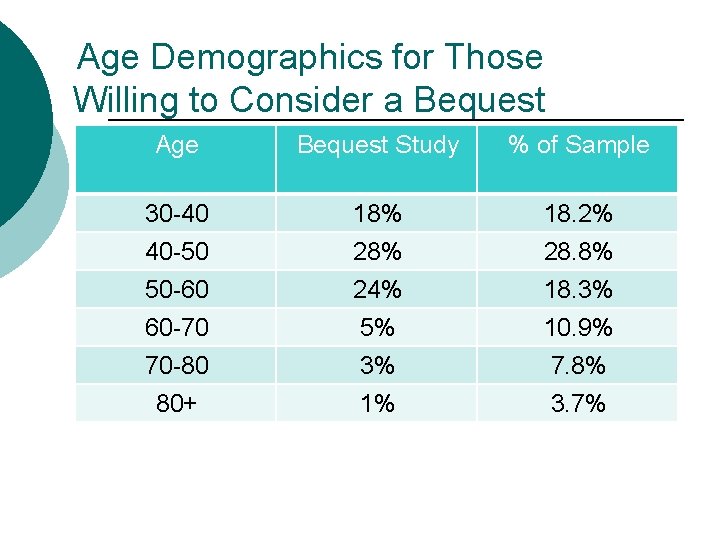 Age Demographics for Those Willing to Consider a Bequest

| Age | Bequest Study | % of Sample |
|---|---|---|
| 30-40 | 18% | 18.2% |
| 40-50 | 28% | 28.8% |
| 50-60 | 24% | 18.3% |
| 60-70 | 5% | 10.9% |
| 70-80 | 3% | 7.8% |
| 80+ | 1% | 3.7% |